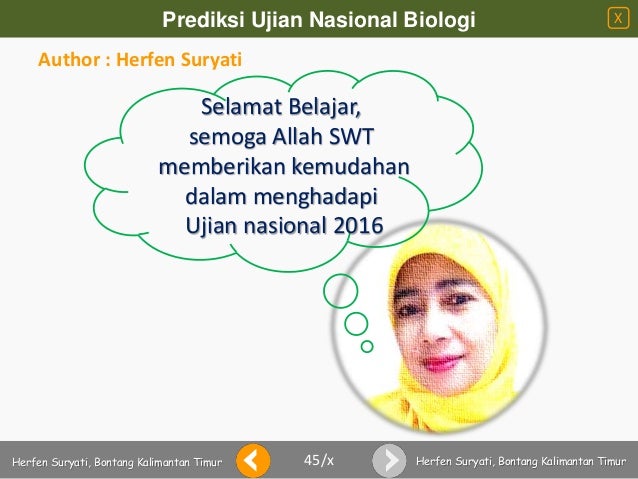 Prediksi Ujian Nasional Biologi

X

Author : Herfen Suryati

Selamat Belajar, semoga Allah SWT memberikan kemudahan dalam menghadapi Ujian nasional 2016

Herfen Suryati, Bontang Kalimantan Timur

45/x

Herfen Suryati, Bontang Kalimantan Timur